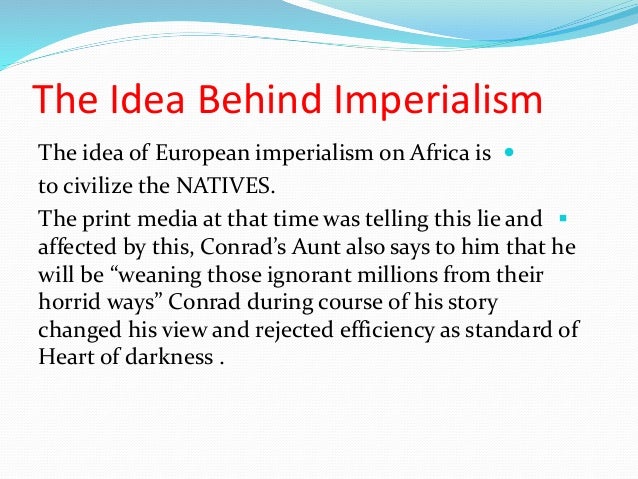 The Idea Behind Imperialism

The idea of European imperialism on Africa is to civilize the NATIVES.

The print media at that time was telling this lie and affected by this, Conrad's Aunt also says to him that he will be "weaning those ignorant millions from their horrid ways" Conrad during course of his story changed his view and rejected efficiency as standard of Heart of darkness .